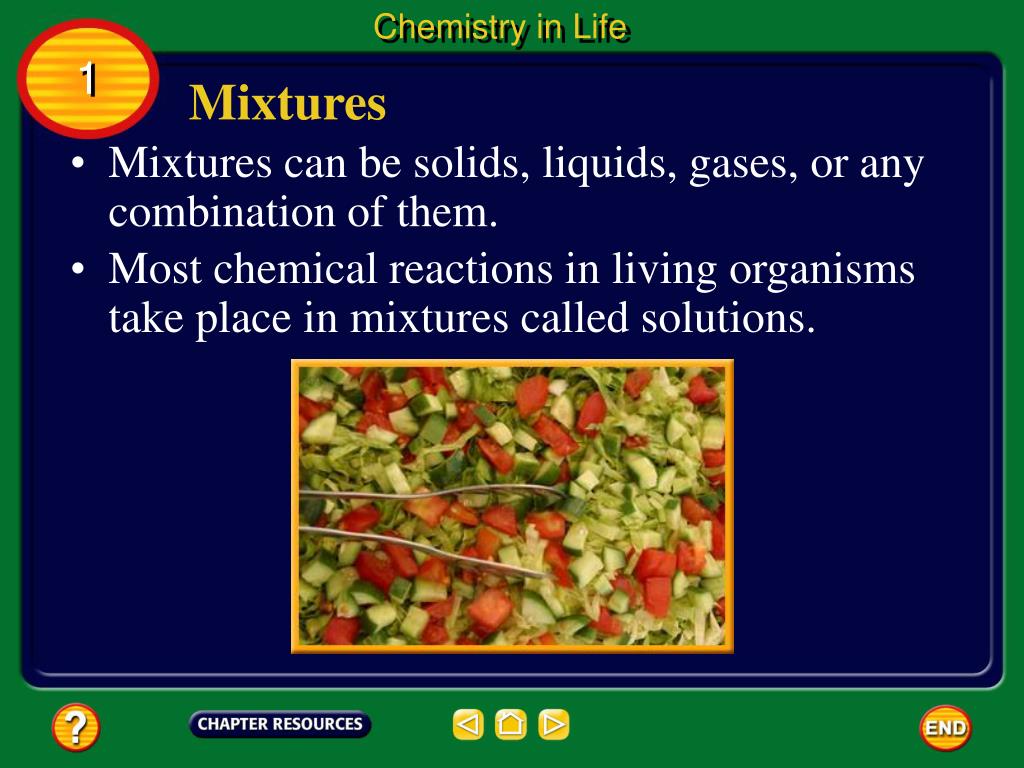 Chemistry in Life

1

Mixtures

• Mixtures can be solids, liquids, gases, or any combination of them.

• Most chemical reactions in living organisms take place in mixtures called solutions.

?

CHAPTER RESOURCES

END